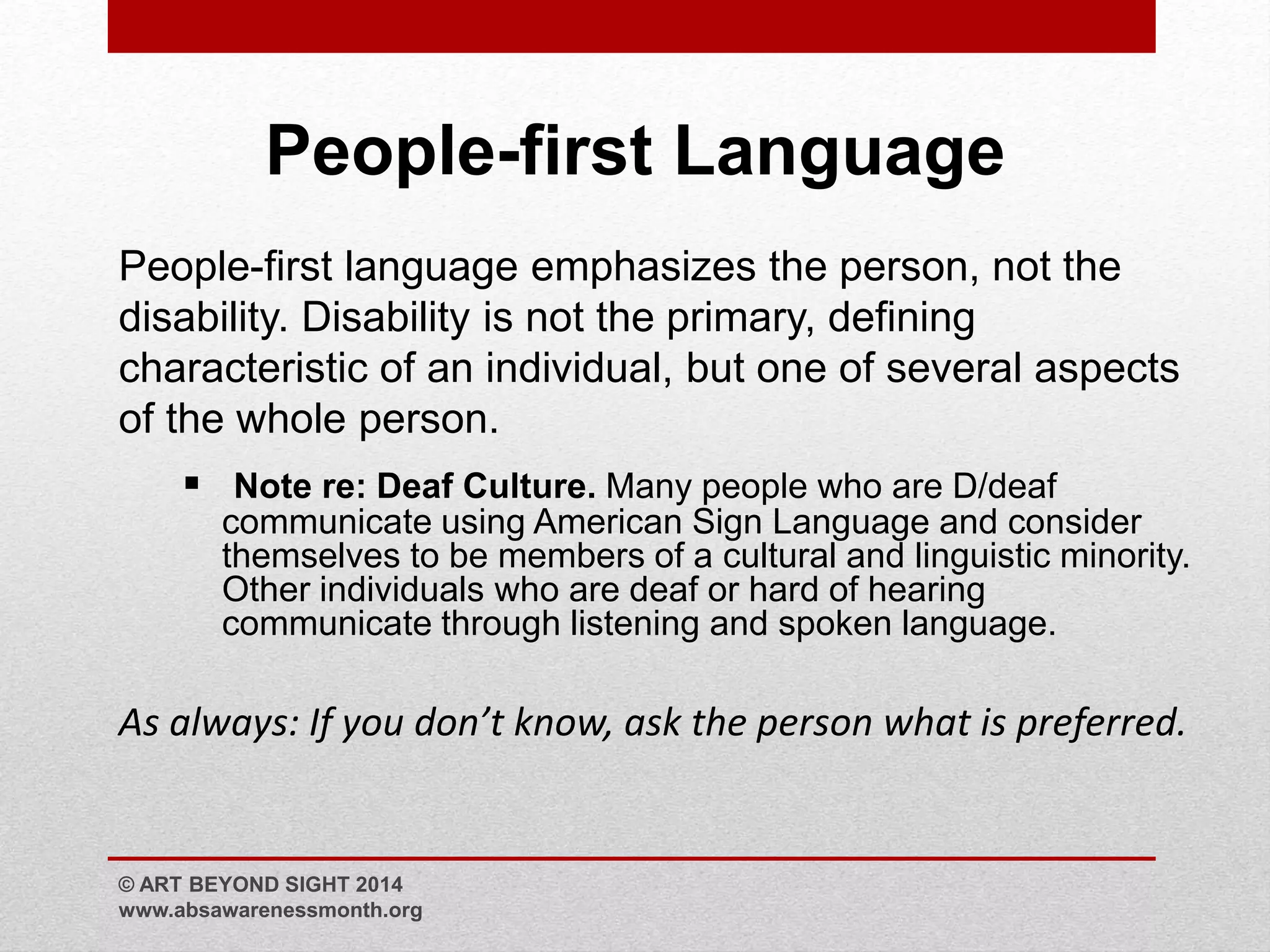 People-first Language

People-first language emphasizes the person, not the disability. Disability is not the primary, defining characteristic of an individual, but one of several aspects of the whole person.

▪ Note re: Deaf Culture. Many people who are D/deaf communicate using American Sign Language and consider themselves to be members of a cultural and linguistic minority. Other individuals who are deaf or hard of hearing communicate through listening and spoken language.

As always: If you don’t know, ask the person what is preferred.

© ART BEYOND SIGHT 2014
www.absawarenessmonth.org